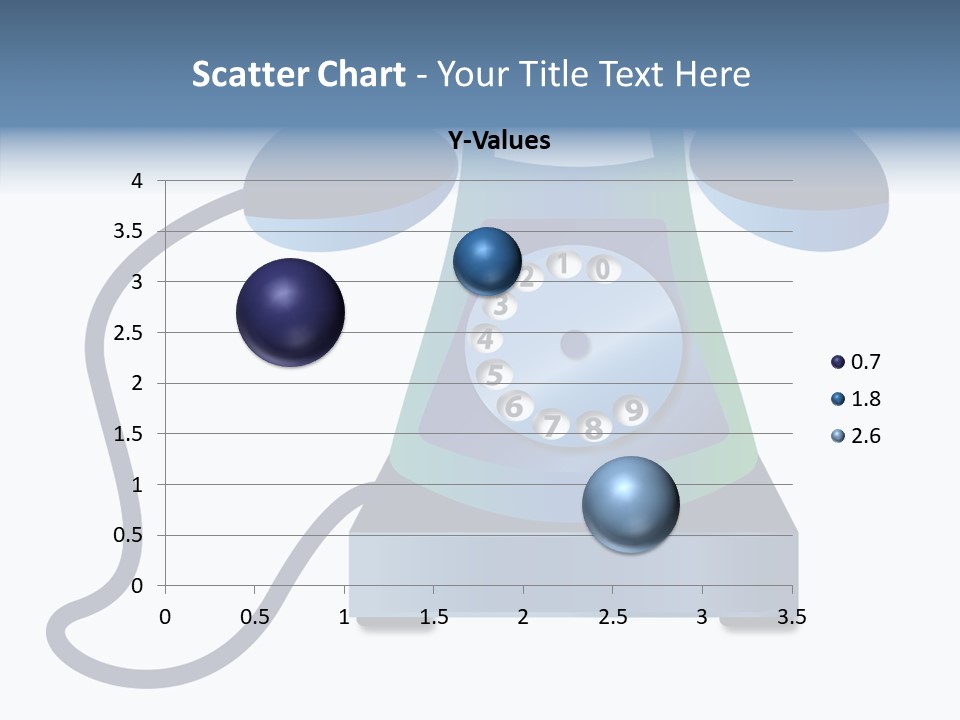 Scatter Chart - Your Title Text Here

Y-Values

4
3.5
3
2.5
2
1.5
1
0.5
0

0 0.5 1 1.5 2 2.5 3 3.5

0.7
1.8
2.6

1 0 2 3 4 5 6 7 8 9